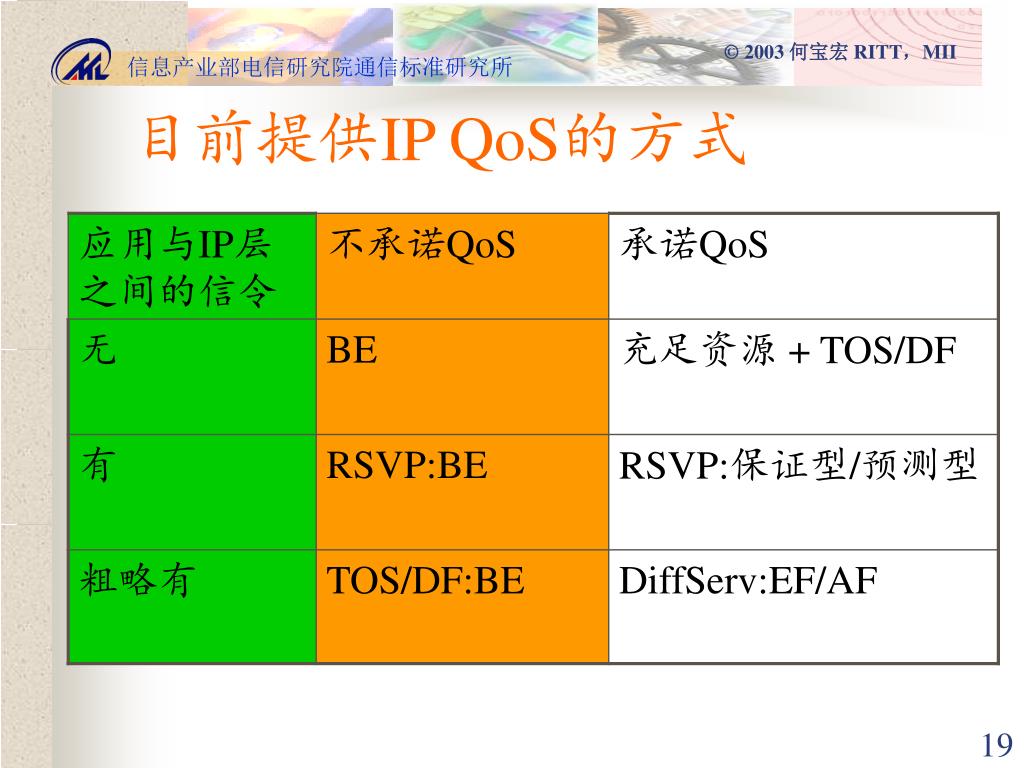 信息产业部电信研究院通信标准研究所

© 2003 何宝宏 RITT，MII

目前提供IP QoS的方式

| 应用与IP层之间的信令 | 不承诺QoS | 承诺QoS |
|---|---|---|
| 无 | BE | 充足资源 + TOS/DF |
| 有 | RSVP:BE | RSVP:保证型/预测型 |
| 粗略有 | TOS/DF:BE | DiffServ:EF/AF |

19